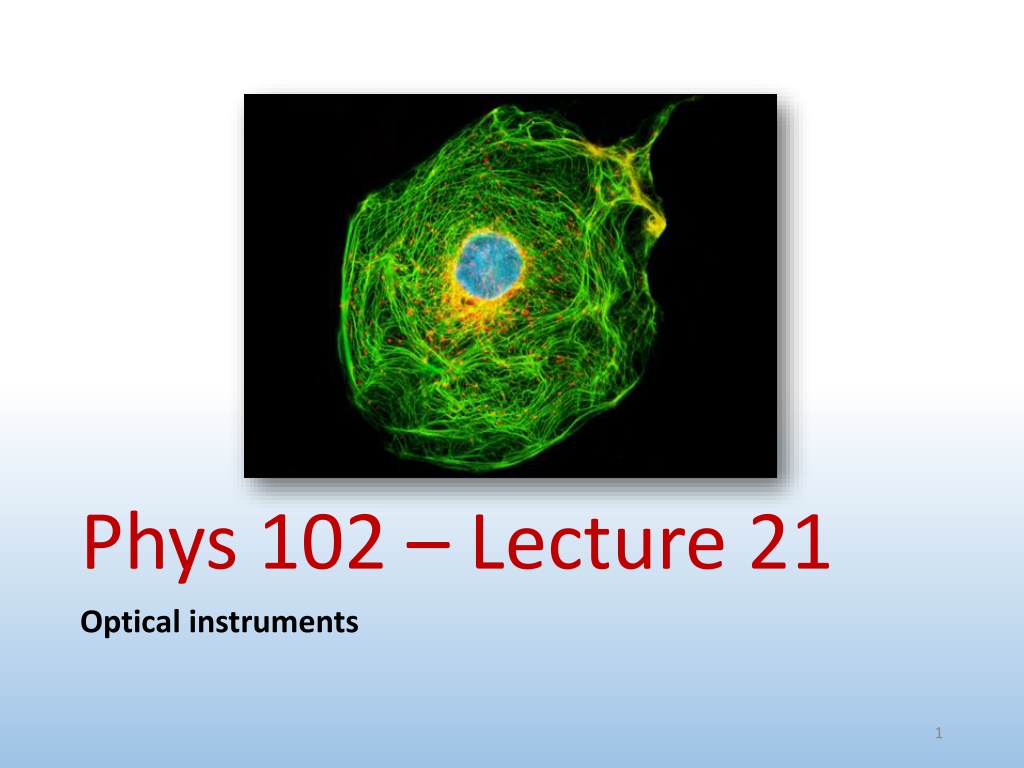 Phys 102 – Lecture 21

Optical instruments

1